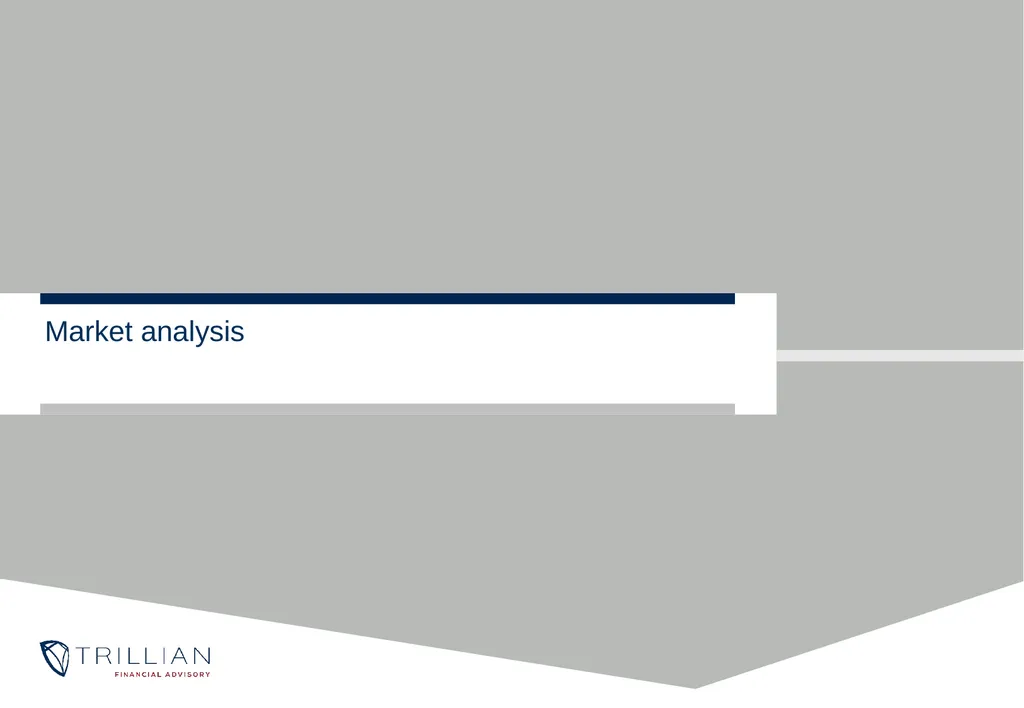 Market analysis

TRILLIAN
FINANCIAL ADVISORY